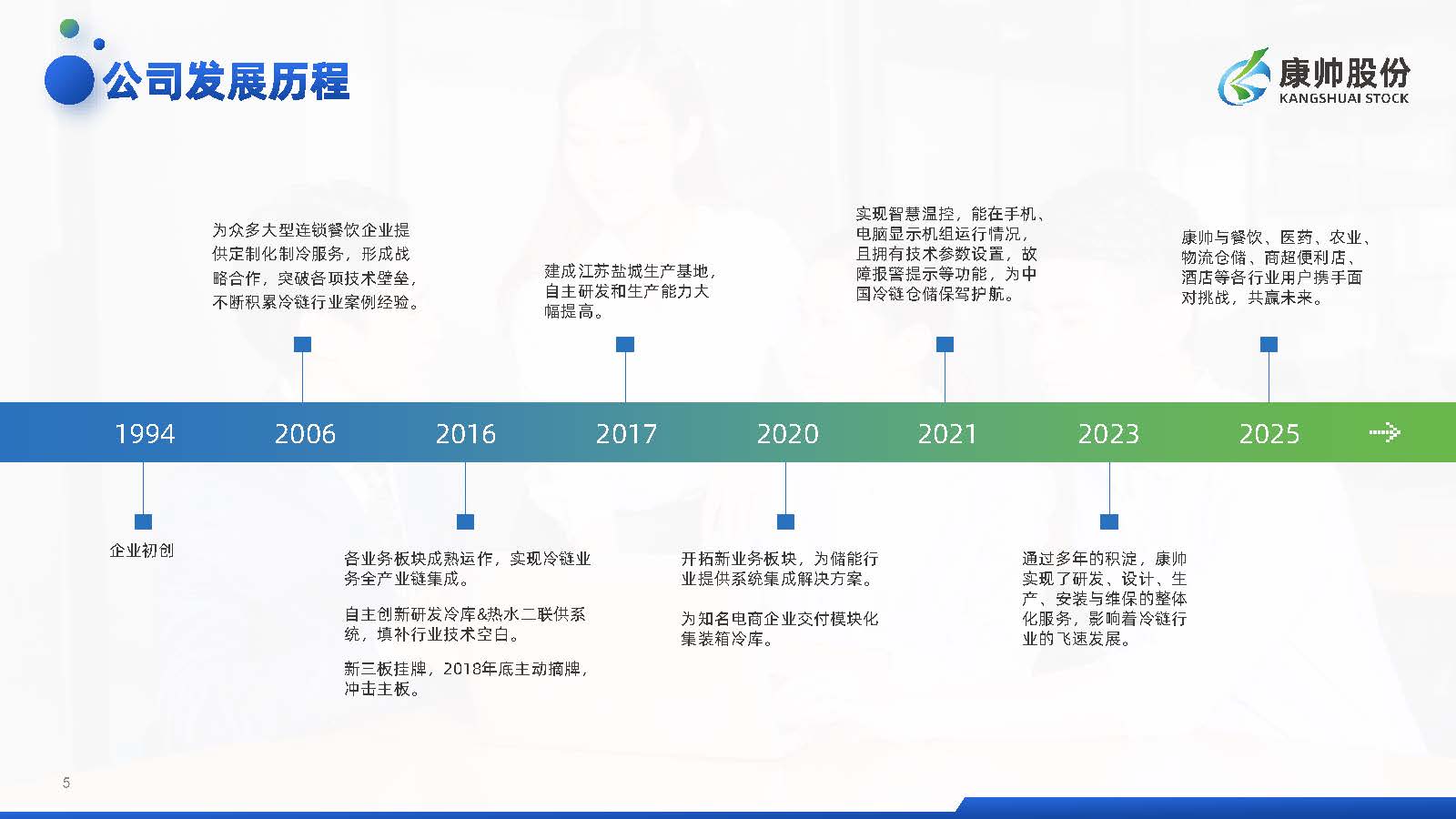 公司发展历程

康帅股份
KANGSHUAI STOCK

为众多大型连锁餐饮企业提供定制化制冷服务，形成战略合作，突破各项技术壁垒，不断积累冷链行业案例经验。

建成江苏盐城生产基地，自主研发和生产能力大幅提高。

实现智慧温控，能在手机、电脑显示机组运行情况，且拥有技术参数设置，故障报警提示等功能，为中国冷链仓储保驾护航。

康帅与餐饮、医药、农业、物流仓储、商超便利店、酒店等各行业用户携手面对挑战，共赢未来。

1994 2006 2016 2017 2020 2021 2023 2025

企业初创

各业务板块成熟运作，实现冷链业务全产业链集成。

自主创新研发冷库&热水二联供系统，填补行业技术空白。

新三板挂牌，2018年底主动摘牌，冲击主板。

开拓新业务板块，为储能行业提供系统集成解决方案。

为知名电商企业交付模块化集装箱冷库。

通过多年的积淀，康帅实现了研发、设计、生产、安装与维保的整体化服务，影响着冷链行业的飞速发展。

5